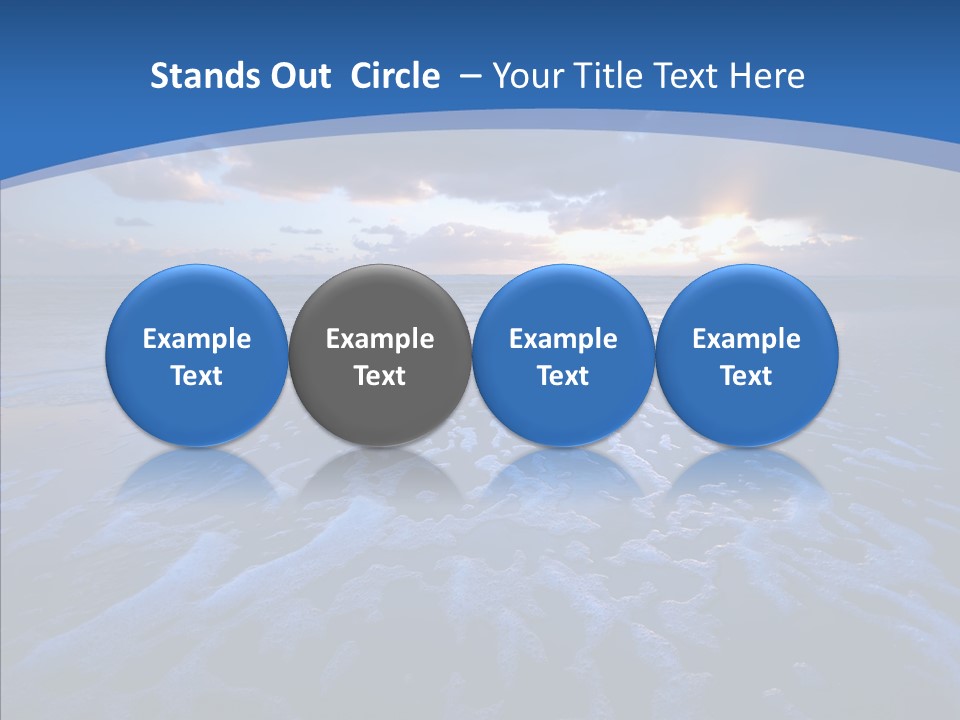 Stands Out Circle – Your Title Text Here

Example Text

Example Text

Example Text

Example Text